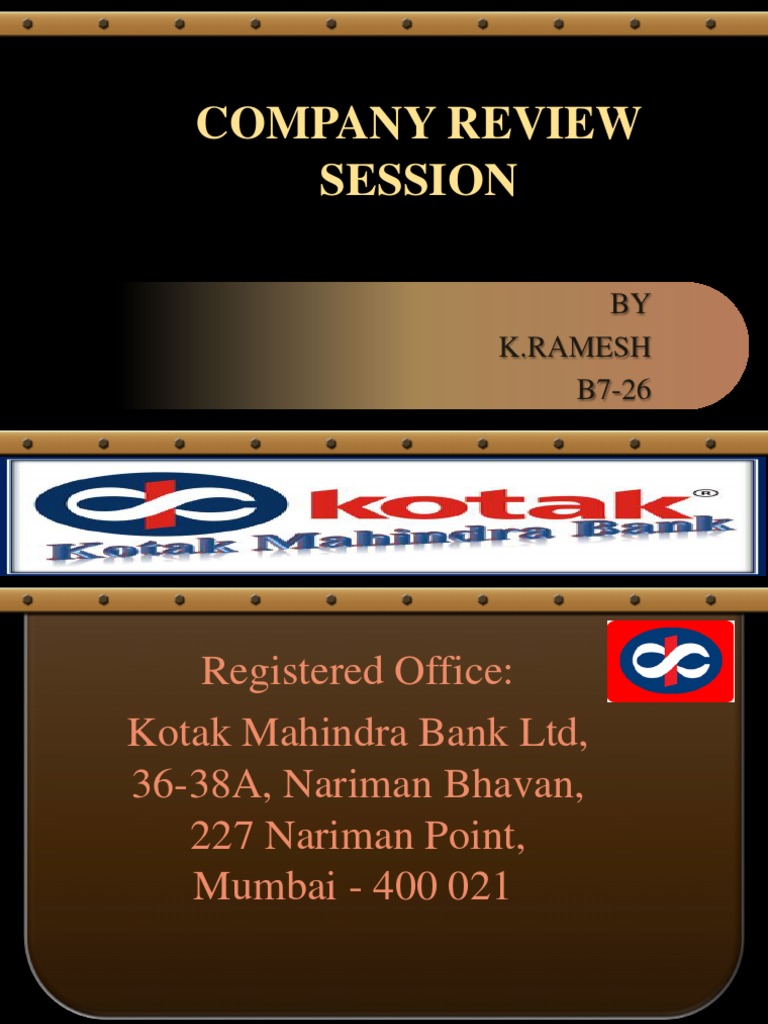 COMPANY REVIEW SESSION

BY
K.RAMESH
B7-26

kotak®
Kotak Mahindra Bank

Registered Office:
Kotak Mahindra Bank Ltd,
36-38A, Nariman Bhavan,
227 Nariman Point,
Mumbai - 400 021